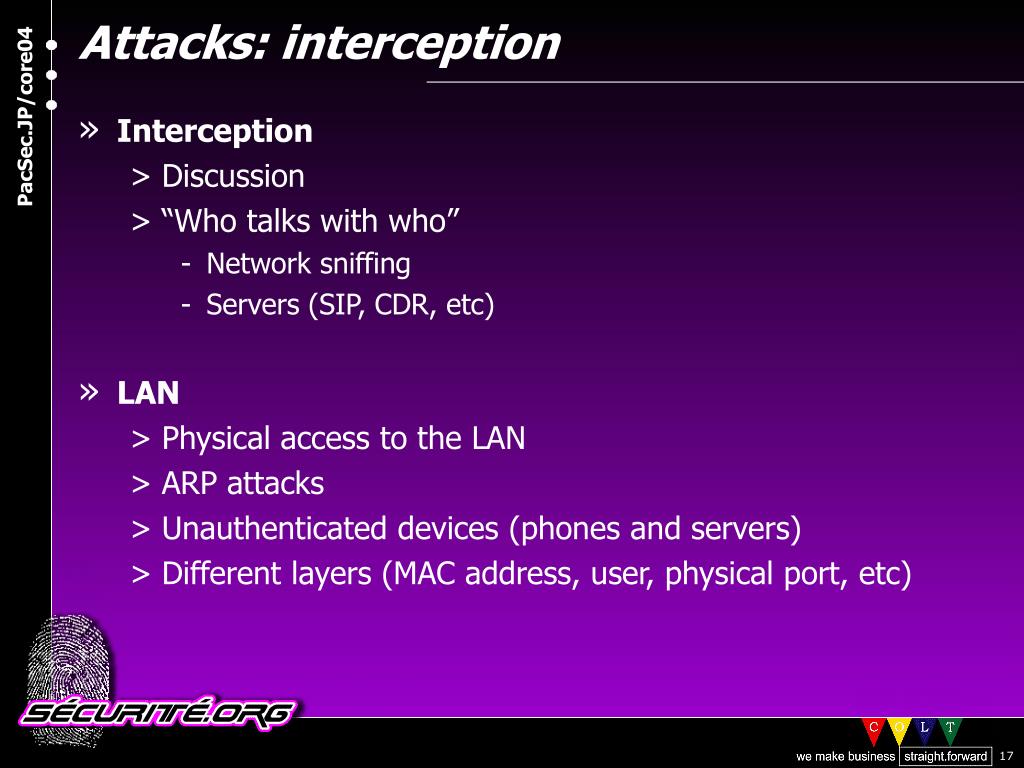 PacSec.JP/core04

Attacks: interception

» Interception
> Discussion
> “Who talks with who”
- Network sniffing
- Servers (SIP, CDR, etc)

» LAN
> Physical access to the LAN
> ARP attacks
> Unauthenticated devices (phones and servers)
> Different layers (MAC address, user, physical port, etc)

SÉCURITÉ.ORG

C O L T

we make business straight.forward 17